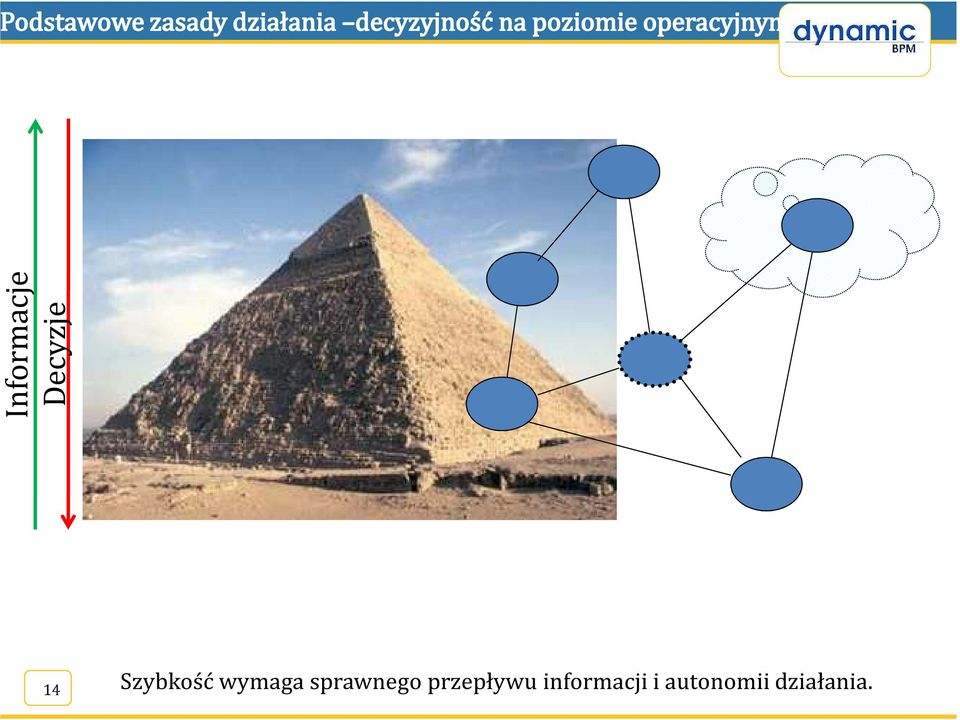 Podstawowe zasady działania –decyzyjność na poziomie operacyjnym

dynamic
BPM

Informacje

Decyzje

14

Szybkość wymaga sprawnego przepływu informacji i autonomii działania.